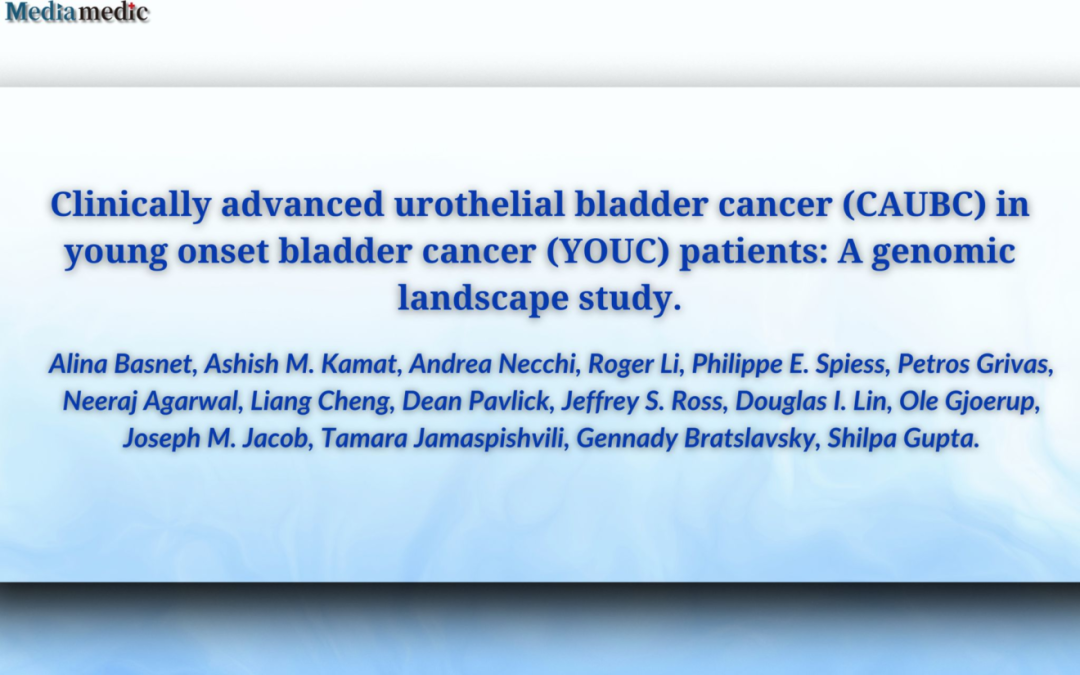 Mediamedic

Clinically advanced urothelial bladder cancer (CAUBC) in young onset bladder cancer (YOUC) patients: A genomic landscape study.

Alina Basnet, Ashish M. Kamat, Andrea Necchi, Roger Li, Philippe E. Spiess, Petros Grivas, Neeraj Agarwal, Liang Cheng, Dean Pavlick, Jeffrey S. Ross, Douglas I. Lin, Ole Gjoerup, Joseph M. Jacob, Tamara Jamaspishvili, Gennady Bratslavsky, Shilpa Gupta.